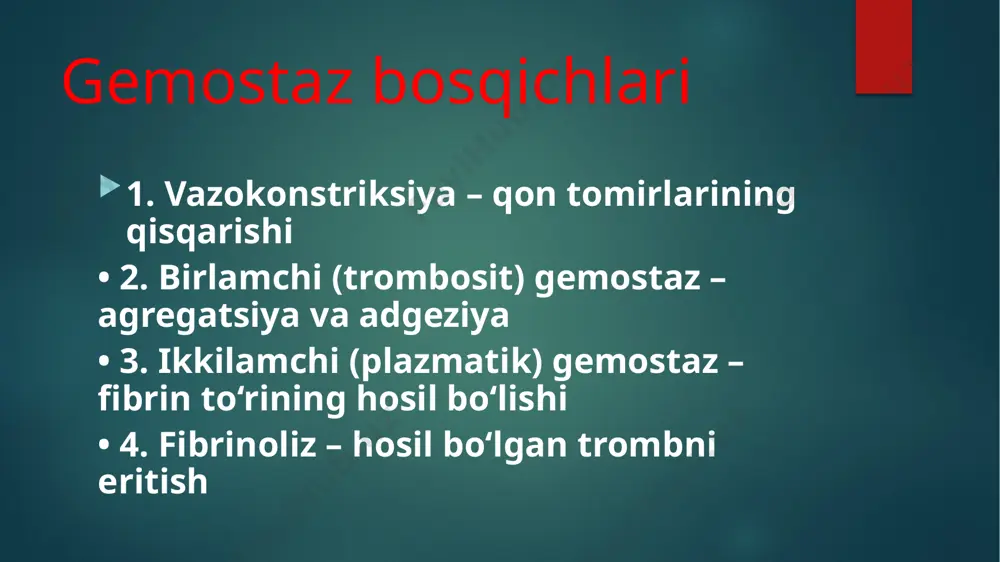 Gemostaz bosqichlari

1. Vazokonstriksiya – qon tomirlarining qisqarishi

• 2. Birlamchi (trombosit) gemostaz – agregatsiya va adgeziya

• 3. Ikkilamchi (plazmatik) gemostaz – fibrin to‘rining hosil bo‘lishi

• 4. Fibrinoliz – hosil bo‘lgan trombni eritish